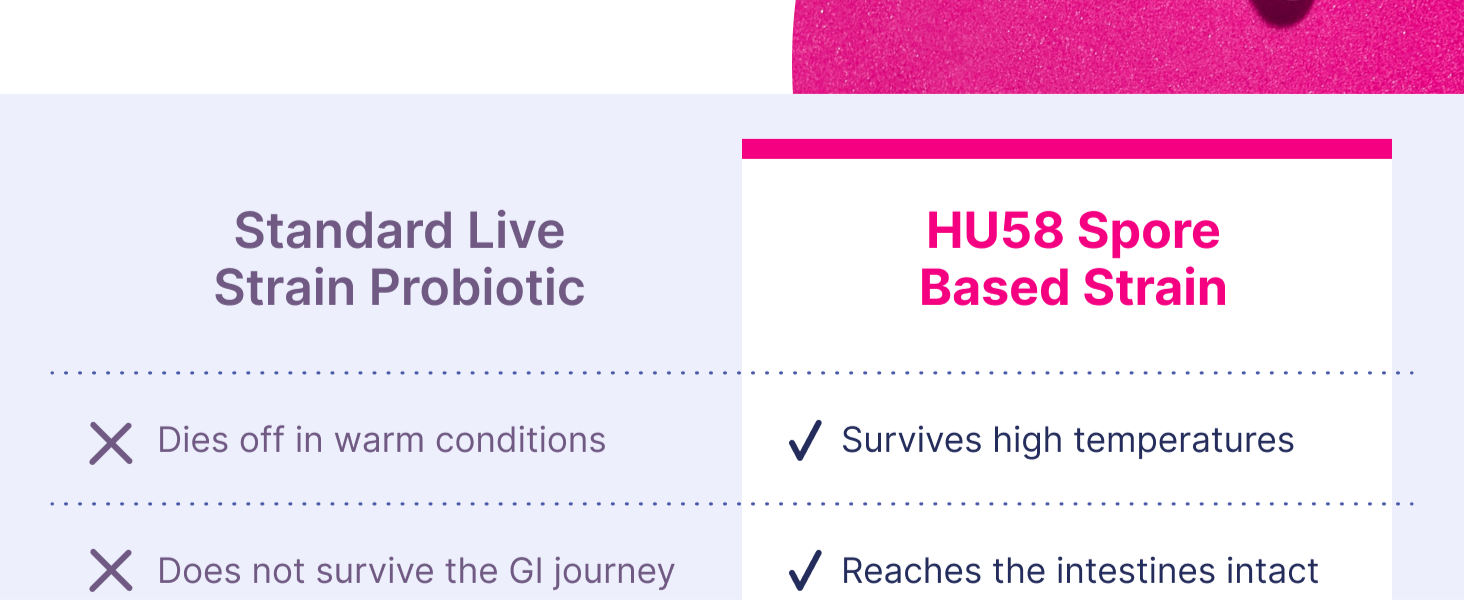 | Standard Live Strain Probiotic | HU58 Spore Based Strain |
|---|---|
| ✕ Dies off in warm conditions | ✓ Survives high temperatures |
| ✕ Does not survive the GI journey | ✓ Reaches the intestines intact |